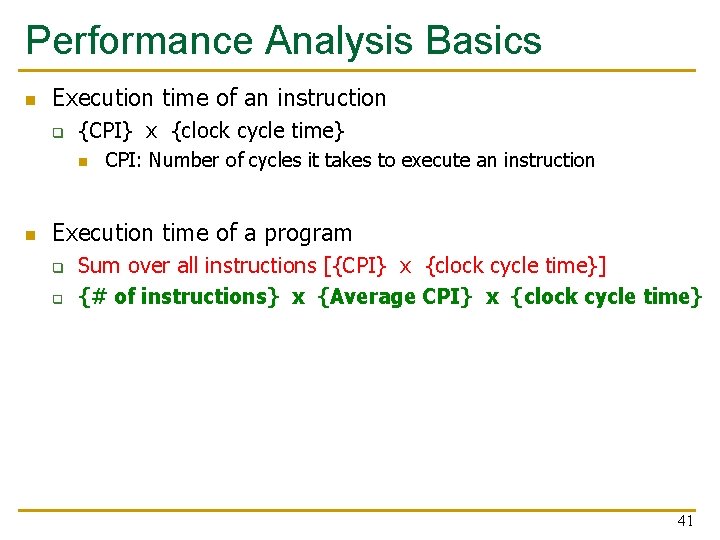 Performance Analysis Basics

Execution time of an instruction

{CPI} x {clock cycle time}

CPI: Number of cycles it takes to execute an instruction

Execution time of a program

Sum over all instructions [{CPI} x {clock cycle time}]

{# of instructions} x {Average CPI} x {clock cycle time}

41